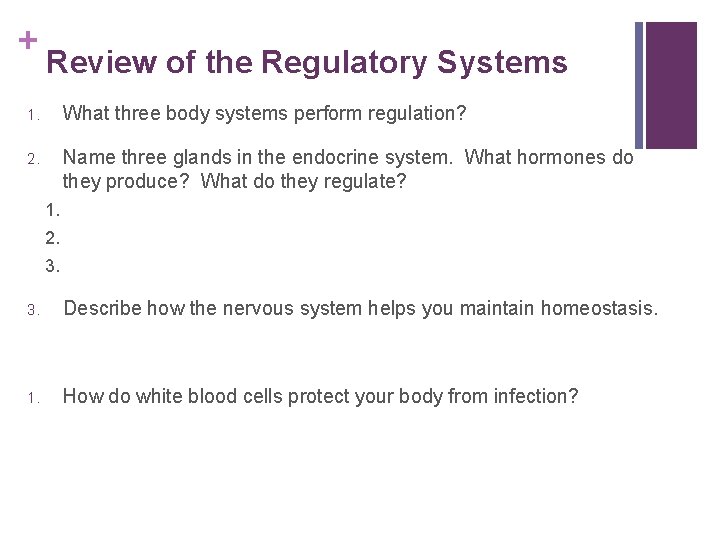 +
Review of the Regulatory Systems

1. What three body systems perform regulation?

2. Name three glands in the endocrine system. What hormones do they produce? What do they regulate?

1.

2.

3.

3. Describe how the nervous system helps you maintain homeostasis.

1. How do white blood cells protect your body from infection?